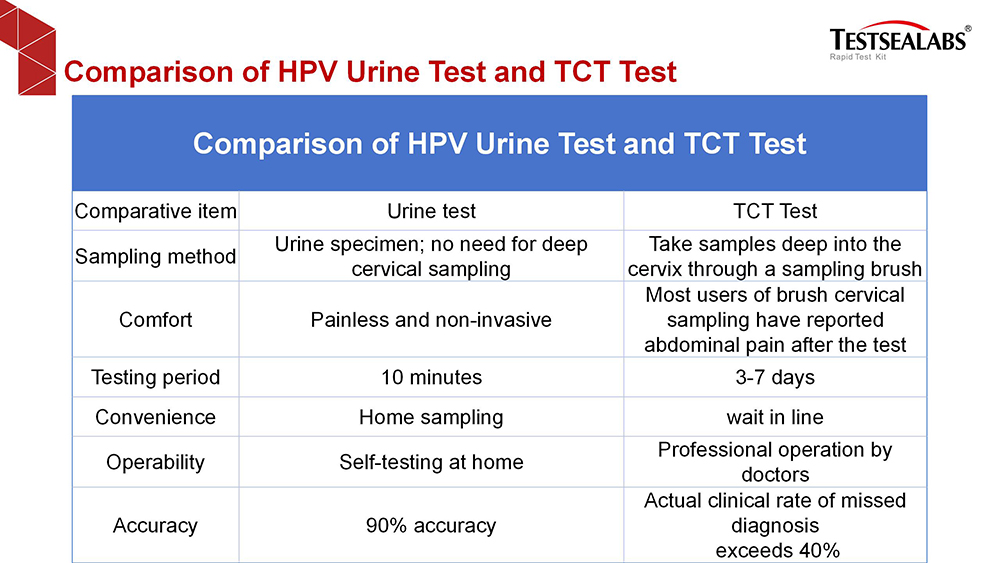 TESTSEALABS®
Rapid Test Kit

Comparison of HPV Urine Test and TCT Test

Comparison of HPV Urine Test and TCT Test

| Comparative item | Urine test | TCT Test |
|---|---|---|
| Sampling method | Urine specimen; no need for deep cervical sampling | Take samples deep into the cervix through a sampling brush |
| Comfort | Painless and non-invasive | Most users of brush cervical sampling have reported abdominal pain after the test |
| Testing period | 10 minutes | 3-7 days |
| Convenience | Home sampling | wait in line |
| Operability | Self-testing at home | Professional operation by doctors |
| Accuracy | 90% accuracy | Actual clinical rate of missed diagnosis exceeds 40% |